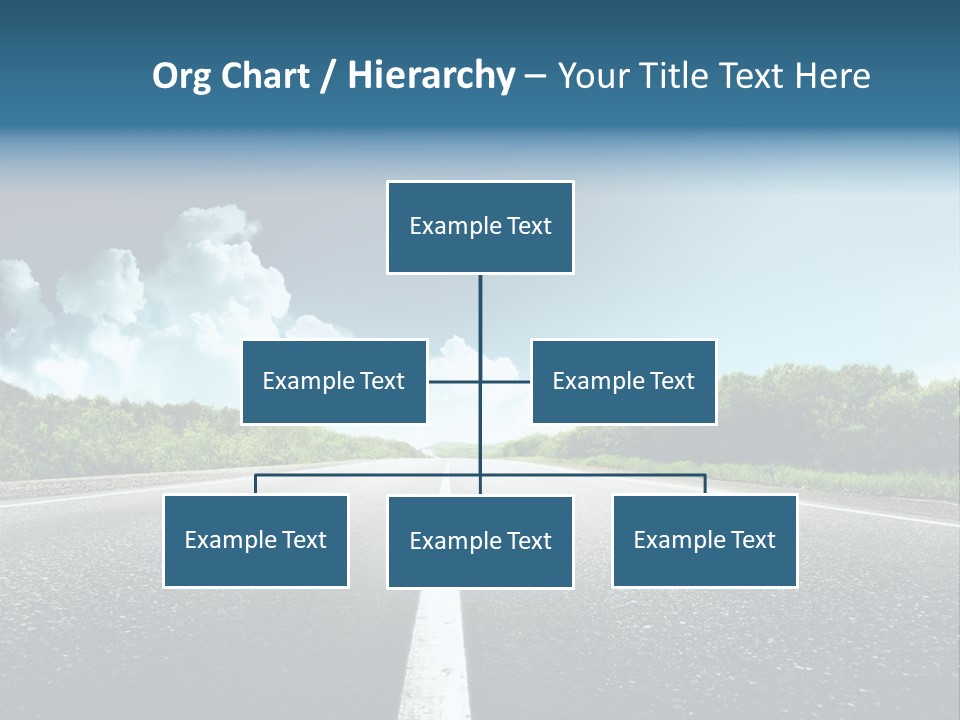 Org Chart / Hierarchy – Your Title Text Here

Example Text

Example Text

Example Text

Example Text

Example Text

Example Text